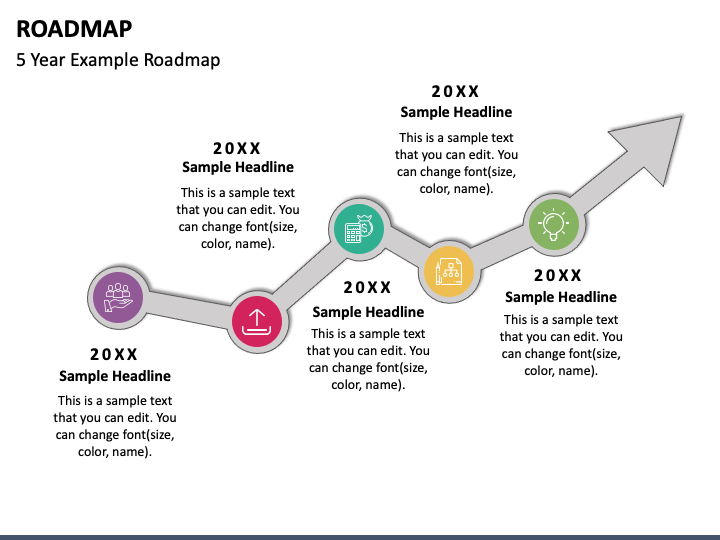 ROADMAP
5 Year Example Roadmap

20XX
Sample Headline
This is a sample text that you can edit. You can change font(size, color, name).

20XX
Sample Headline
This is a sample text that you can edit. You can change font(size, color, name).

20XX
Sample Headline
This is a sample text that you can edit. You can change font(size, color, name).

20XX
Sample Headline
This is a sample text that you can edit. You can change font(size, color, name).

20XX
Sample Headline
This is a sample text that you can edit. You can change font(size, color, name).